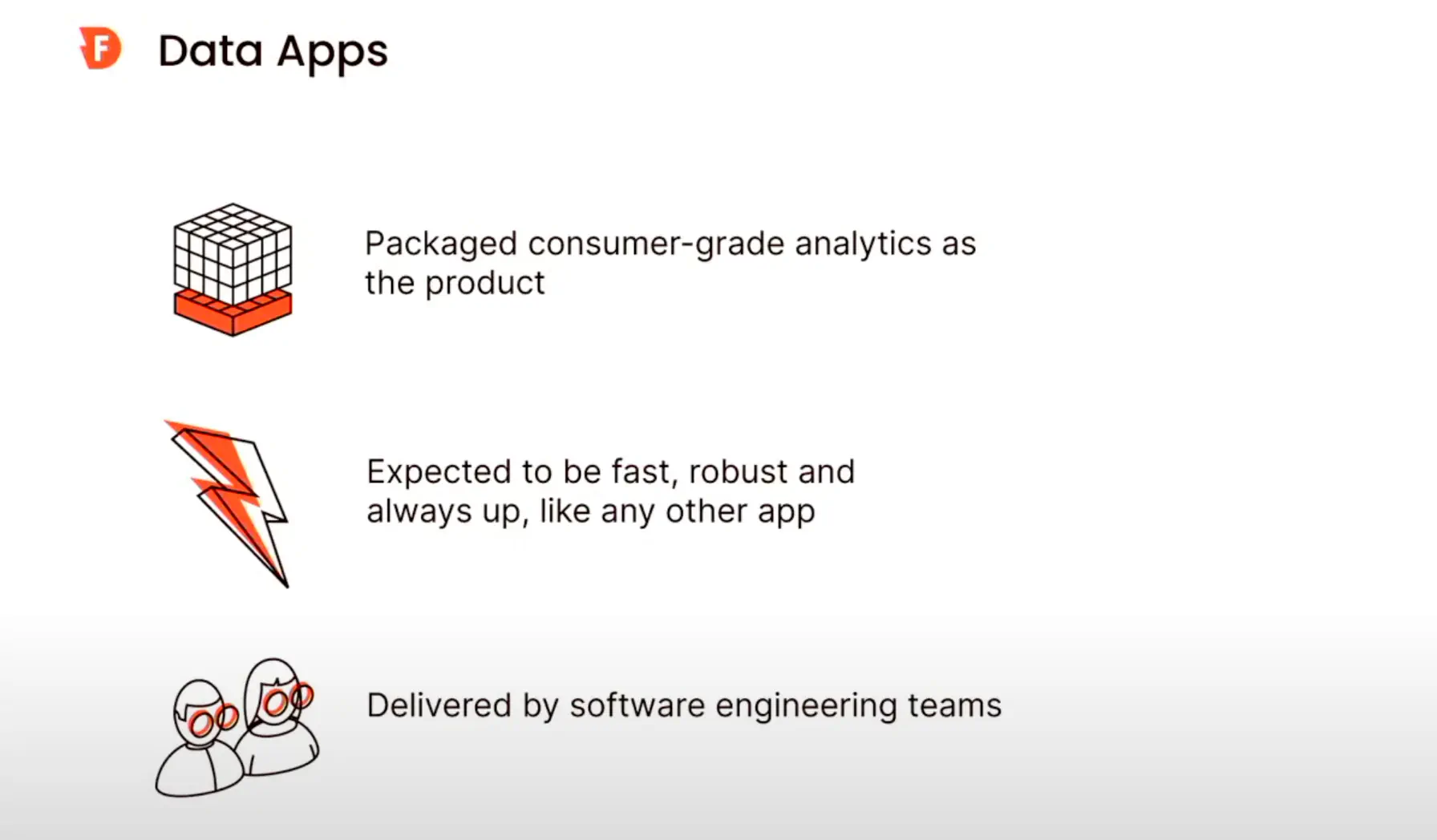 F

Data Apps

Packaged consumer-grade analytics as the product

Expected to be fast, robust and always up, like any other app

Delivered by software engineering teams